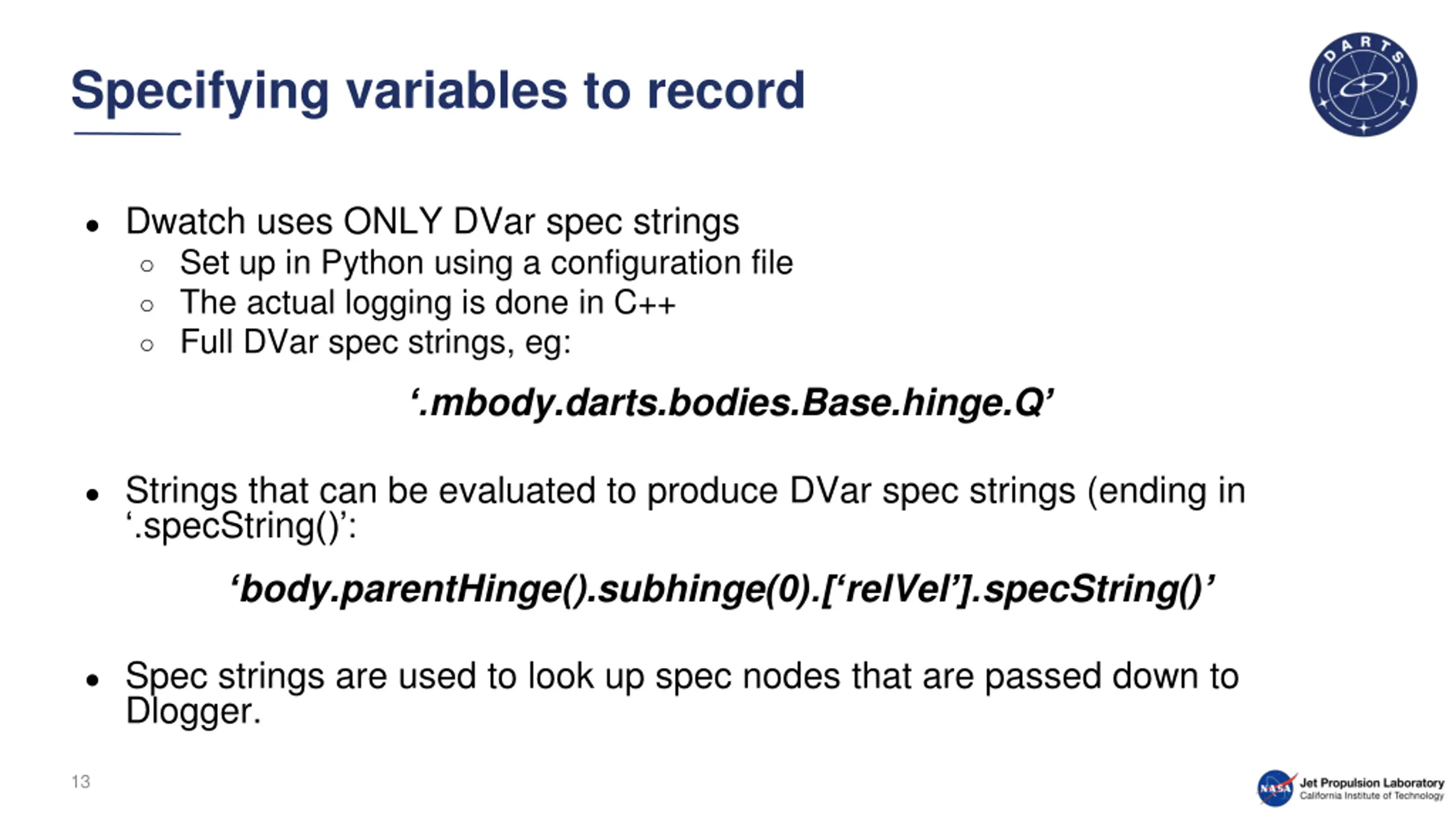 Specifying variables to record

DARTS

- Dwatch uses ONLY DVar spec strings
  - Set up in Python using a configuration file
  - The actual logging is done in C++
  - Full DVar spec strings, eg:

‘.mbody.darts.bodies.Base.hinge.Q’

- Strings that can be evaluated to produce DVar spec strings (ending in ‘.specString()’:

‘body.parentHinge().subhinge(0).[‘relVel’].specString()’

- Spec strings are used to look up spec nodes that are passed down to Dlogger.

13

NASA Jet Propulsion Laboratory California Institute of Technology